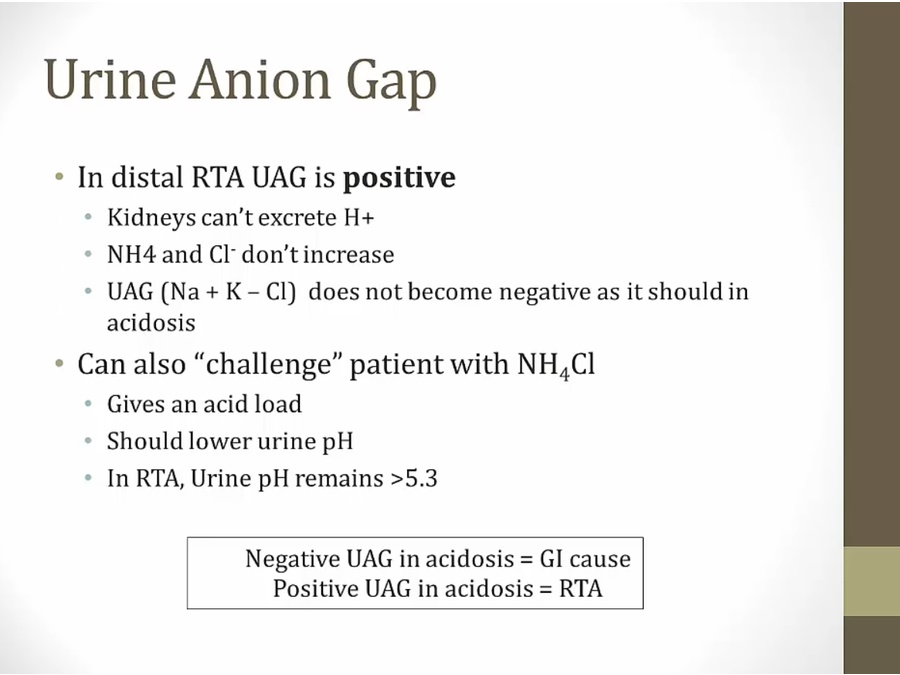 Urine Anion Gap

• In distal RTA UAG is **positive**
  • Kidneys can't excrete H+
  • NH4 and $Cl^-$ don't increase
  • UAG (Na + K – Cl) does not become negative as it should in acidosis
• Can also "challenge" patient with $NH_4Cl$
  • Gives an acid load
  • Should lower urine pH
  • In RTA, Urine pH remains >5.3

Negative UAG in acidosis = GI cause
Positive UAG in acidosis = RTA